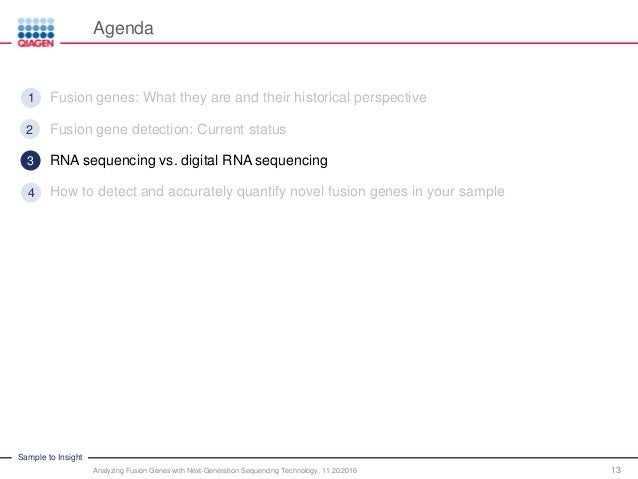 QIAGEN

Agenda

1 Fusion genes: What they are and their historical perspective

2 Fusion gene detection: Current status

3 RNA sequencing vs. digital RNA sequencing

4 How to detect and accurately quantify novel fusion genes in your sample

Sample to Insight

Analyzing Fusion Genes with Next-Generation Sequencing Technology, 11.20.2016

13